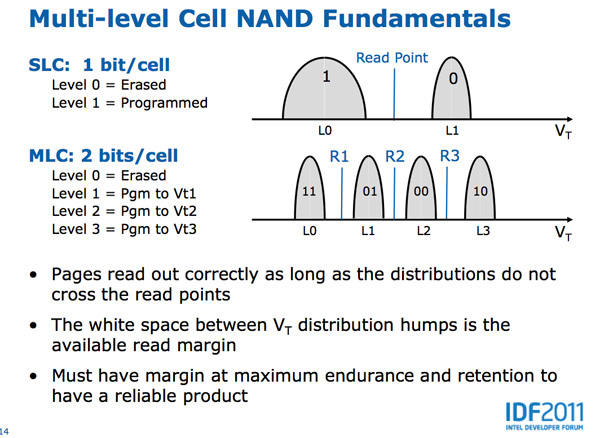 Multi-level Cell NAND Fundamentals

SLC: 1 bit/cell
Level 0 = Erased
Level 1 = Programmed

Read Point
1
0
L0
L1
$V_T$

MLC: 2 bits/cell
Level 0 = Erased
Level 1 = Pgm to Vt1
Level 2 = Pgm to Vt2
Level 3 = Pgm to Vt3

R1
R2
R3
11
01
00
10
L0
L1
L2
L3
$V_T$

• Pages read out correctly as long as the distributions do not cross the read points

• The white space between $V_T$ distribution humps is the available read margin

• Must have margin at maximum endurance and retention to have a reliable product

14

IDF2011
INTEL DEVELOPER FORUM